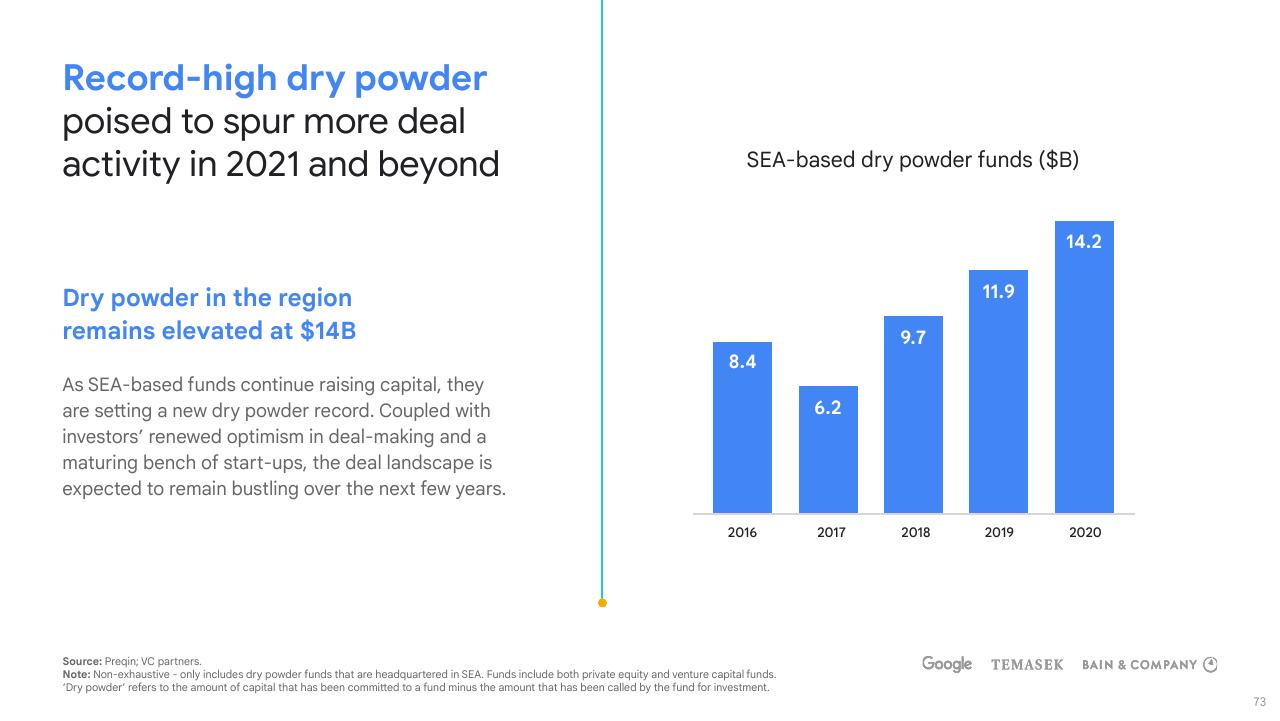 Record-high dry powder poised to spur more deal activity in 2021 and beyond

Dry powder in the region remains elevated at $14B

As SEA-based funds continue raising capital, they are setting a new dry powder record. Coupled with investors' renewed optimism in deal-making and a maturing bench of start-ups, the deal landscape is expected to remain bustling over the next few years.

SEA-based dry powder funds ($B)

8.4
6.2
9.7
11.9
14.2

2016
2017
2018
2019
2020

Source: Preqin; VC partners.
Note: Non-exhaustive - only includes dry powder funds that are headquartered in SEA. Funds include both private equity and venture capital funds. 'Dry powder' refers to the amount of capital that has been committed to a fund minus the amount that has been called by the fund for investment.

Google TEMASEK BAIN & COMPANY

73